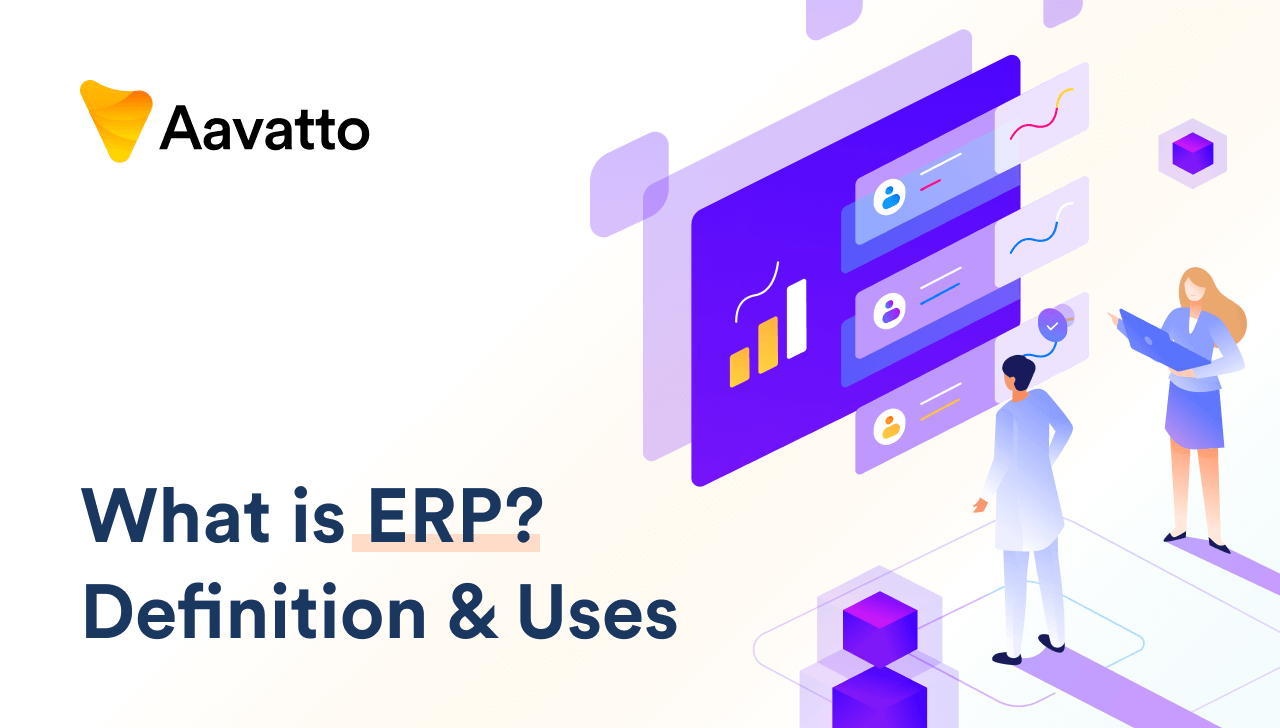 Aavatto

What is ERP?
Definition & Uses